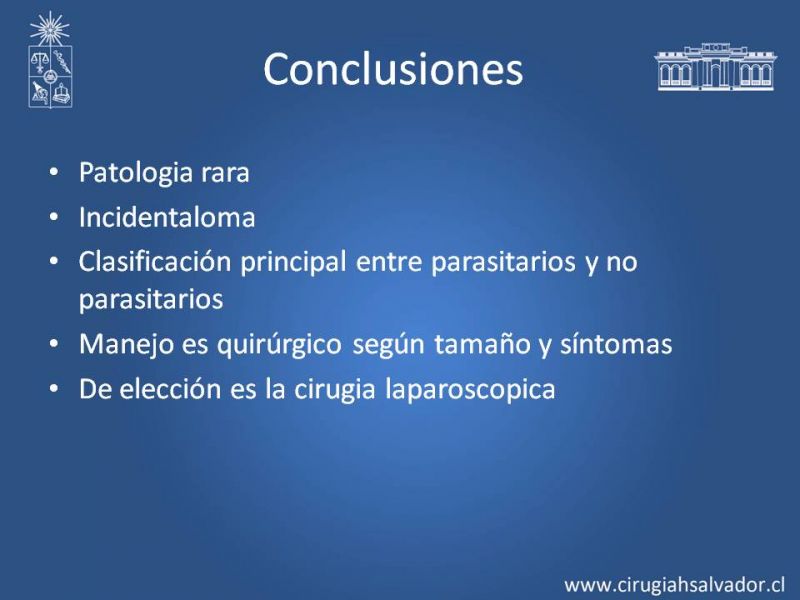 Conclusiones

• Patologia rara
• Incidentaloma
• Clasificación principal entre parasitarios y no parasitarios
• Manejo es quirúrgico según tamaño y síntomas
• De elección es la cirugia laparoscopica

www.cirugiahsalvador.cl